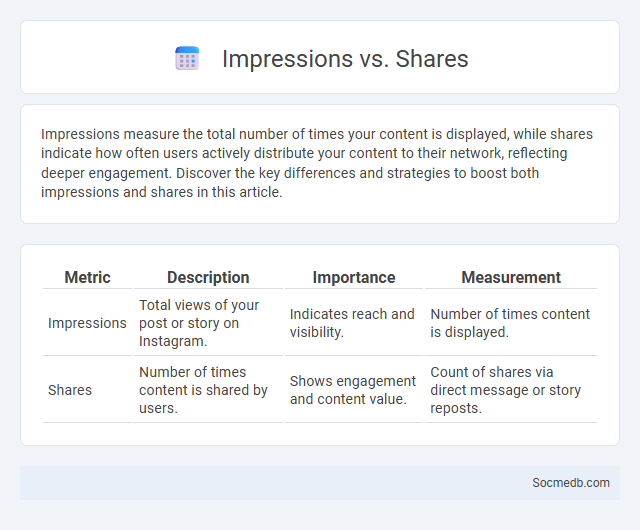 Impressions vs. Shares

Impressions measure the total number of times your content is displayed, while shares indicate how often users actively distribute your content to their network, reflecting deeper engagement. Discover the key differences and strategies to boost both impressions and shares in this article.

| Metric | Description | Importance | Measurement |
|---|---|---|---|
| Impressions | Total views of your post or story on Instagram. | Indicates reach and visibility. | Number of times content is displayed. |
| Shares | Number of times content is shared by users. | Shows engagement and content value. | Count of shares via direct message or story reposts. |

Socmedb.com